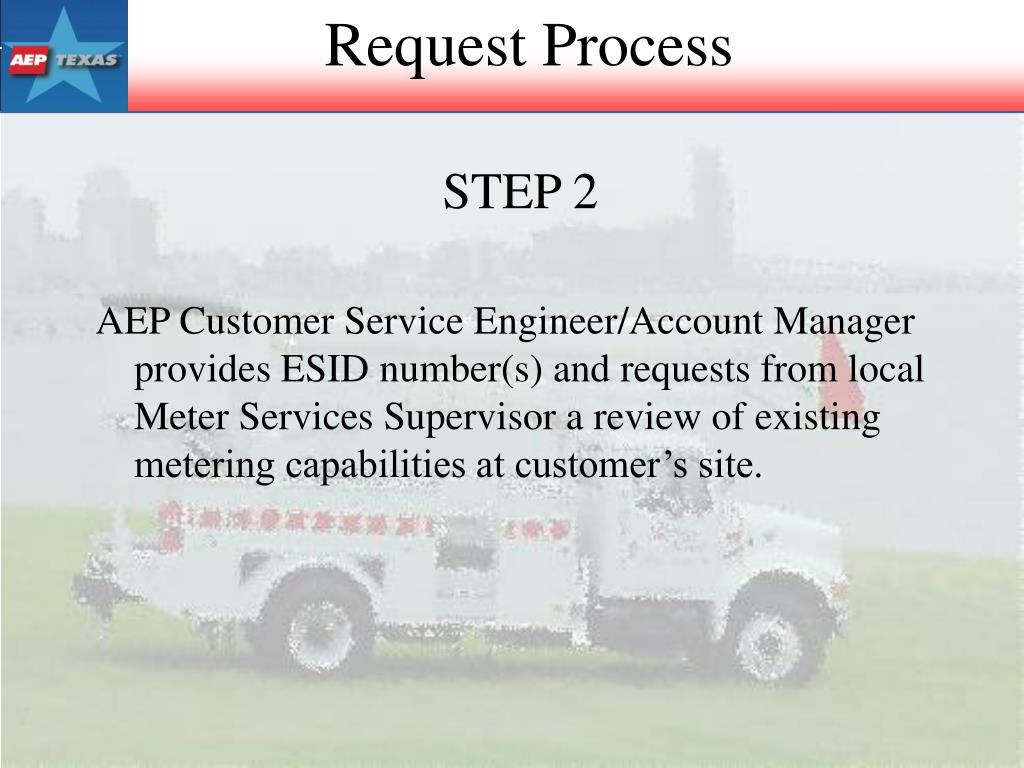 AEP TEXAS

Request Process

STEP 2

AEP Customer Service Engineer/Account Manager provides ESID number(s) and requests from local Meter Services Supervisor a review of existing metering capabilities at customer’s site.